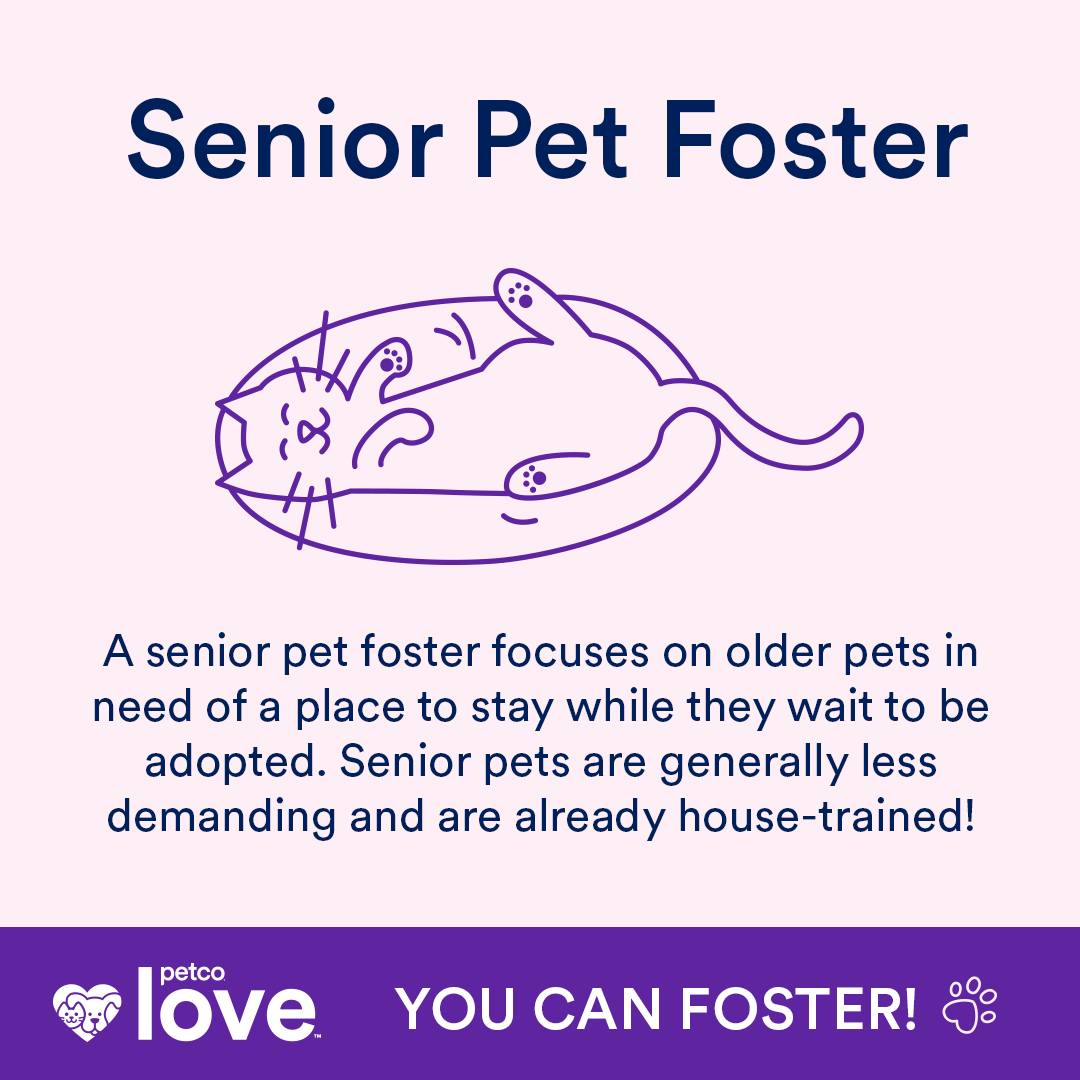 Senior Pet Foster

A senior pet foster focuses on older pets in need of a place to stay while they wait to be adopted. Senior pets are generally less demanding and are already house-trained!

petco love

YOU CAN FOSTER!